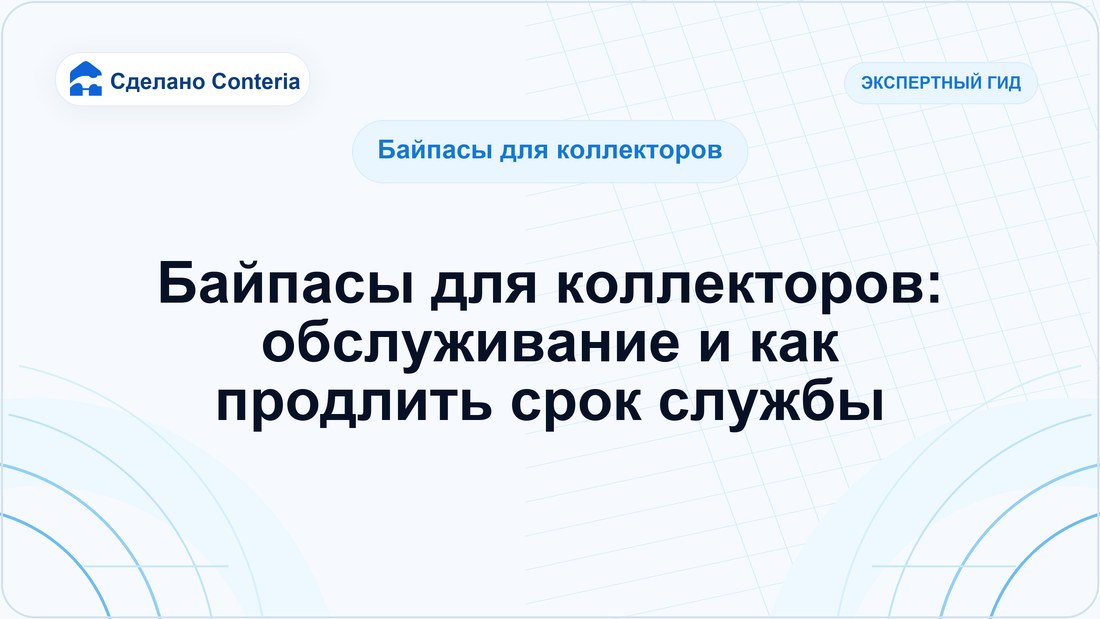 Сделано Conteria

ЭКСПЕРТНЫЙ ГИД

Байпасы для коллекторов

Байпасы для коллекторов: обслуживание и как продлить срок службы